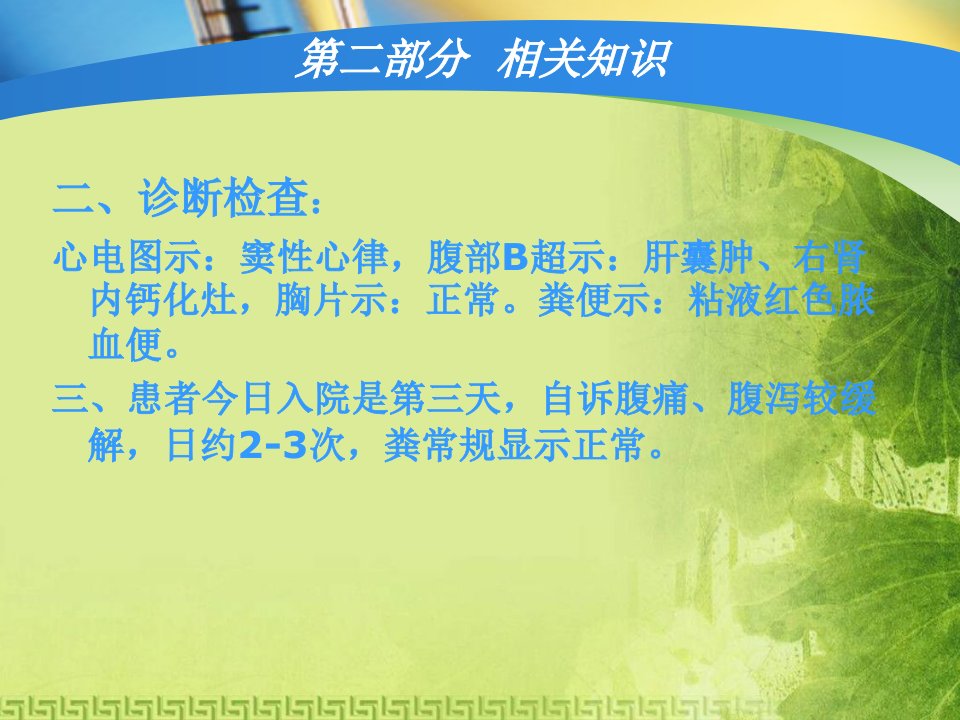 第二部分 相关知识

二、诊断检查：

心电图示：窦性心律，腹部B超示：肝囊肿、右肾内钙化灶，胸片示：正常。粪便示：粘液红色脓血便。

三、患者今日入院是第三天，自诉腹痛、腹泻较缓解，日约2-3次，粪常规显示正常。